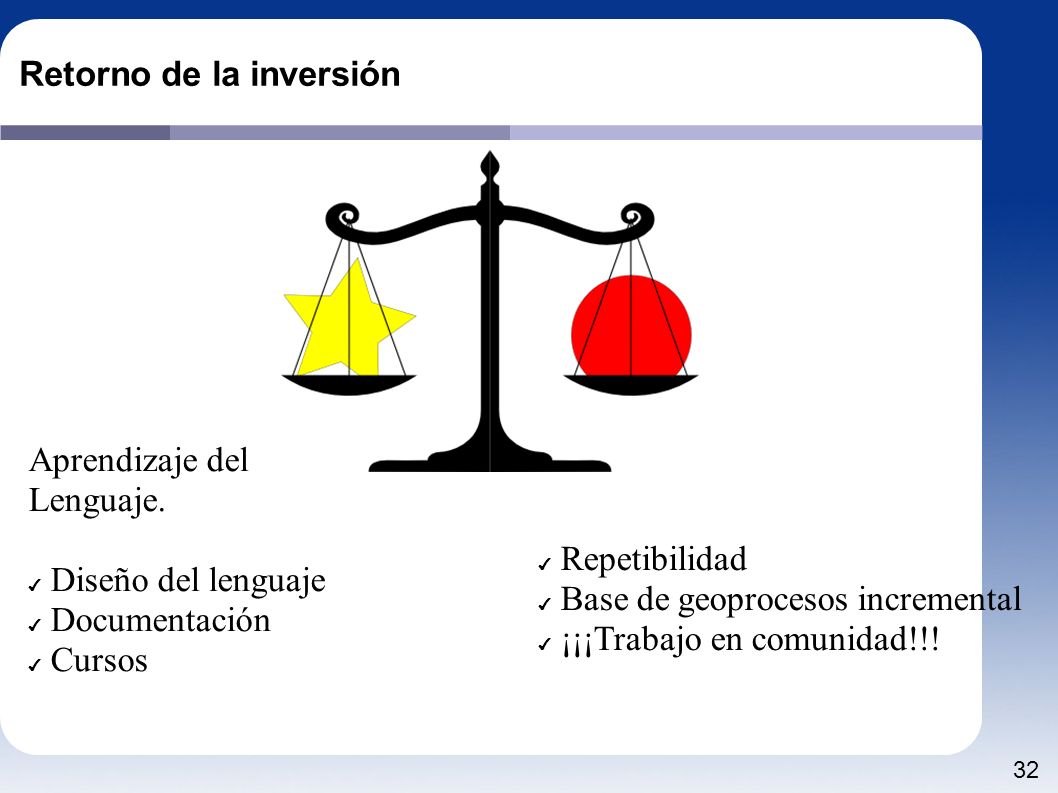 Retorno de la inversión

Aprendizaje del Lenguaje.

✓ Diseño del lenguaje
✓ Documentación
✓ Cursos

✓ Repetibilidad
✓ Base de geoprocesos incremental
✓ ¡¡¡Trabajo en comunidad!!!

32